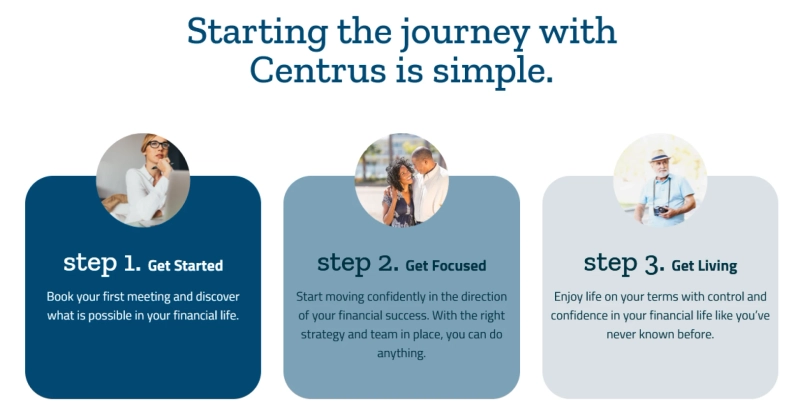 Starting the journey with Centrus is simple.

step 1. Get Started

Book your first meeting and discover what is possible in your financial life.

step 2. Get Focused

Start moving confidently in the direction of your financial success. With the right strategy and team in place, you can do anything.

step 3. Get Living

Enjoy life on your terms with control and confidence in your financial life like you've never known before.